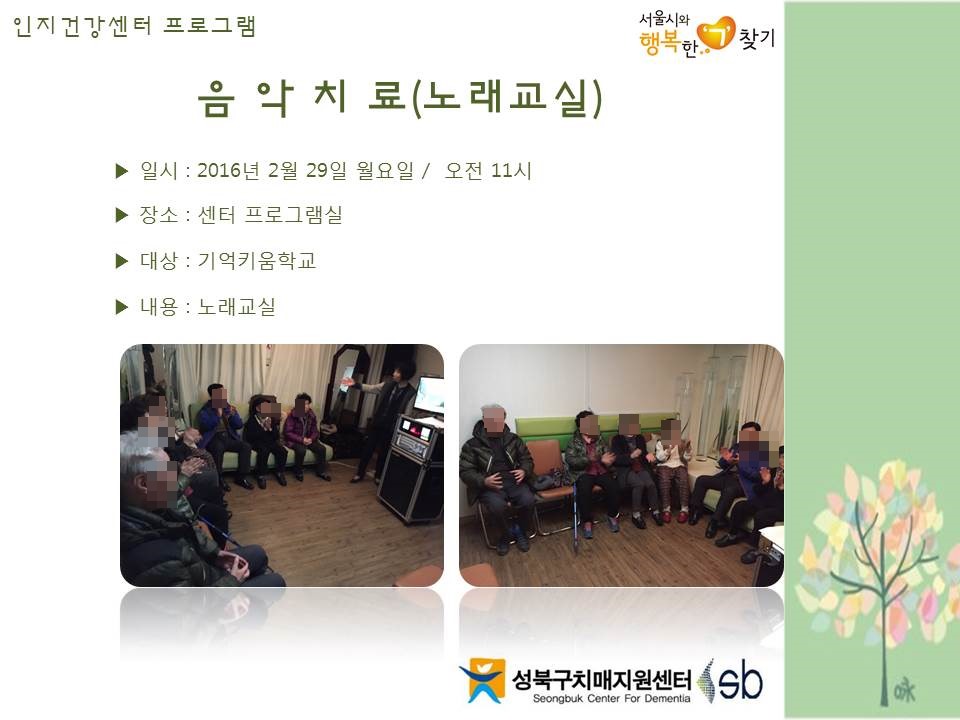 인지건강센터 프로그램

서울시와 행복한 '기' 찾기

음 악 치 료(노래교실)

▶ 일시 : 2016년 2월 29일 월요일 / 오전 11시

▶ 장소 : 센터 프로그램실

▶ 대상 : 기억키움학교

▶ 내용 : 노래교실

성북구치매지원센터
Seongbuk Center For Dementia
sb